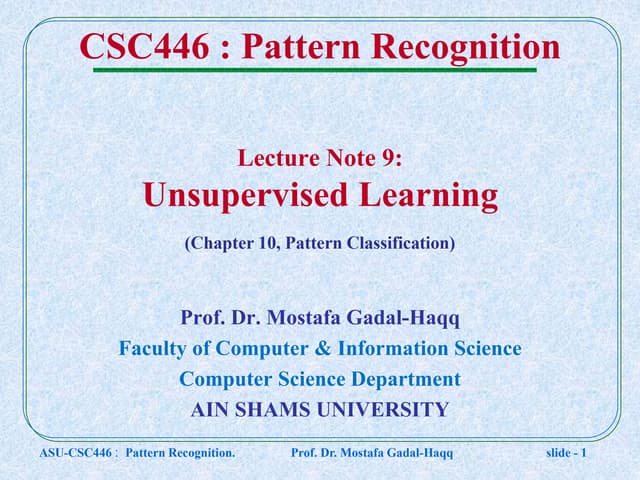 CSC446 : Pattern Recognition

Lecture Note 9:
Unsupervised Learning

(Chapter 10, Pattern Classification)

Prof. Dr. Mostafa Gadal-Haqq
Faculty of Computer & Information Science
Computer Science Department
AIN SHAMS UNIVERSITY

ASU-CSC446 : Pattern Recognition. Prof. Dr. Mostafa Gadal-Haqq slide - 1